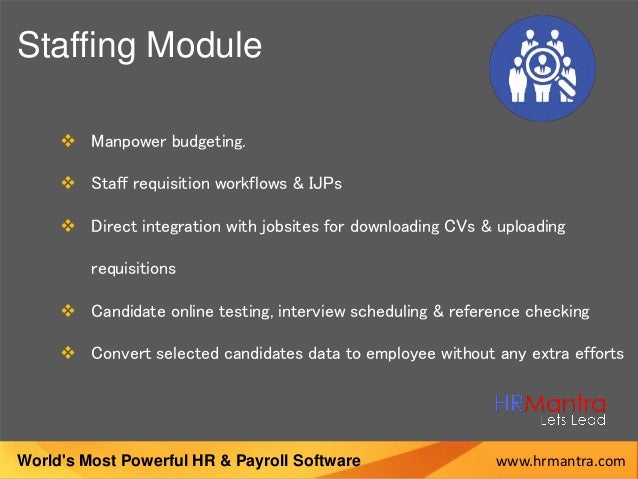 Staffing Module

❖ Manpower budgeting.

❖ Staff requisition workflows & IJPs

❖ Direct integration with jobsites for downloading CVs & uploading requisitions

❖ Candidate online testing, interview scheduling & reference checking

❖ Convert selected candidates data to employee without any extra efforts

HRMantra
Lets Lead

World's Most Powerful HR & Payroll Software

www.hrmantra.com